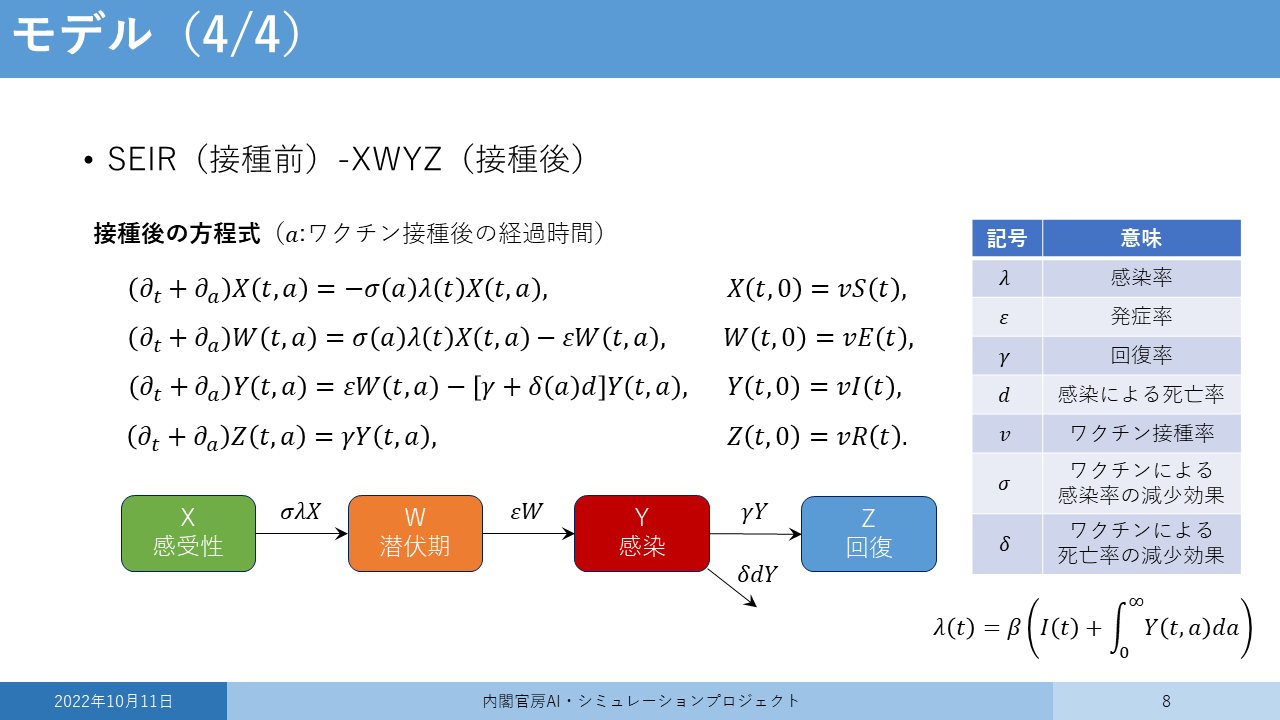 モデル（4/4）

• SEIR（接種前）-XWYZ（接種後）

接種後の方程式（$a$:ワクチン接種後の経過時間）

$(\partial_t + \partial_a)X(t,a) = -\sigma(a)\lambda(t)X(t,a),$ $X(t,0) = vS(t),$

$(\partial_t + \partial_a)W(t,a) = \sigma(a)\lambda(t)X(t,a) - \varepsilon W(t,a),$ $W(t,0) = vE(t),$

$(\partial_t + \partial_a)Y(t,a) = \varepsilon W(t,a) - [\gamma + \delta(a)d]Y(t,a),$ $Y(t,0) = vI(t),$

$(\partial_t + \partial_a)Z(t,a) = \gamma Y(t,a),$ $Z(t,0) = vR(t).$

X
感受性

$\sigma\lambda X$

W
潜伏期

$\varepsilon W$

Y
感染

$\gamma Y$

Z
回復

$\delta dY$

| 記号 | 意味 |
|---|---|
| $\lambda$ | 感染率 |
| $\varepsilon$ | 発症率 |
| $\gamma$ | 回復率 |
| $d$ | 感染による死亡率 |
| $v$ | ワクチン接種率 |
| $\sigma$ | ワクチンによる感染率の減少効果 |
| $\delta$ | ワクチンによる死亡率の減少効果 |

$\lambda(t) = \beta\left(I(t) + \int_0^\infty Y(t,a)da\right)$

2022年10月11日

内閣官房AI・シミュレーションプロジェクト

8